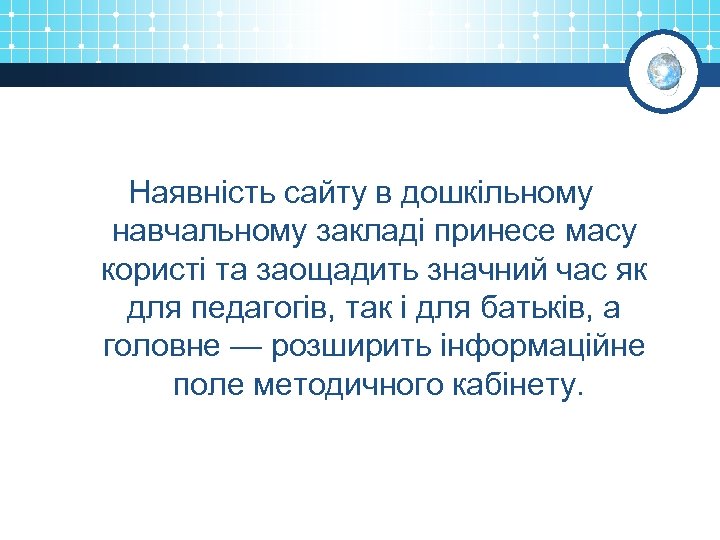 Наявність сайту в дошкільному навчальному закладі принесе масу користі та заощадить значний час як для педагогів, так і для батьків, а головне — розширить інформаційне поле методичного кабінету.